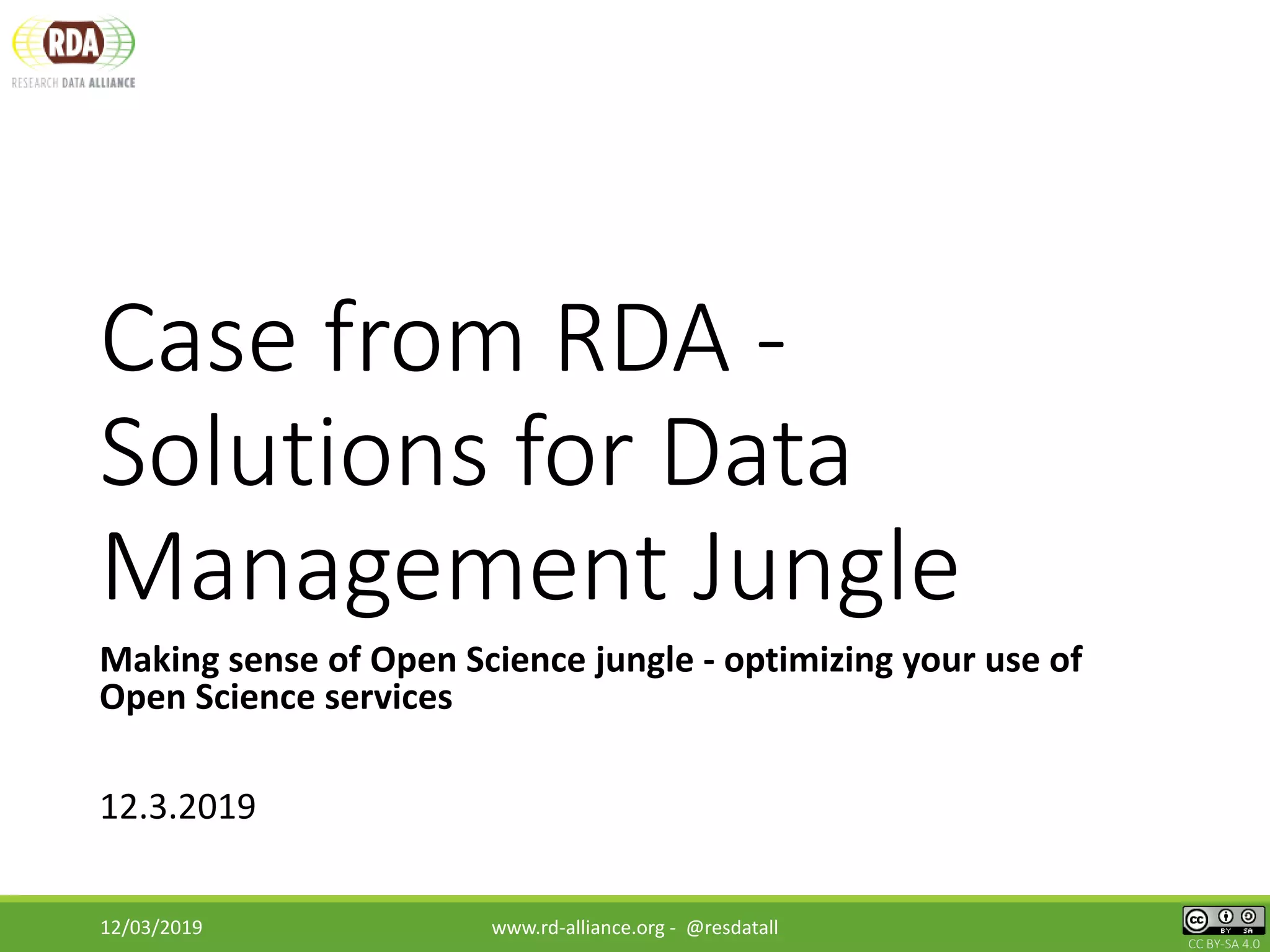 RDA
RESEARCH DATA ALLIANCE

Case from RDA - Solutions for Data Management Jungle

Making sense of Open Science jungle - optimizing your use of Open Science services

12.3.2019

12/03/2019

www.rd-alliance.org - @resdatall

cc BY SA
CC BY-SA 4.0